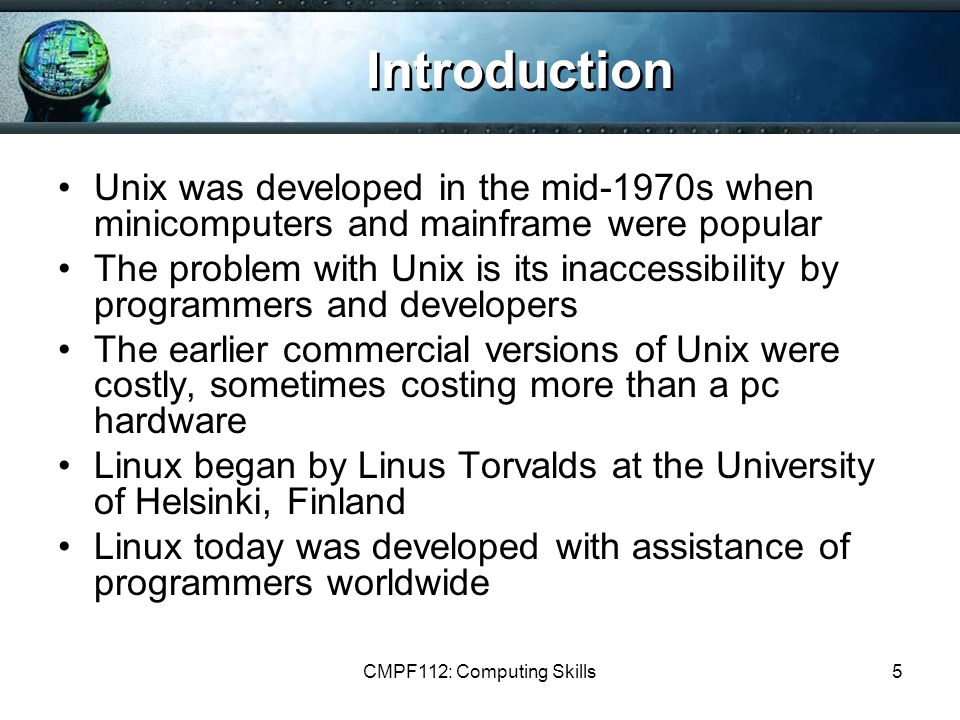 Introduction

• Unix was developed in the mid-1970s when minicomputers and mainframe were popular
• The problem with Unix is its inaccessibility by programmers and developers
• The earlier commercial versions of Unix were costly, sometimes costing more than a pc hardware
• Linux began by Linus Torvalds at the University of Helsinki, Finland
• Linux today was developed with assistance of programmers worldwide

CMPF112: Computing Skills

5